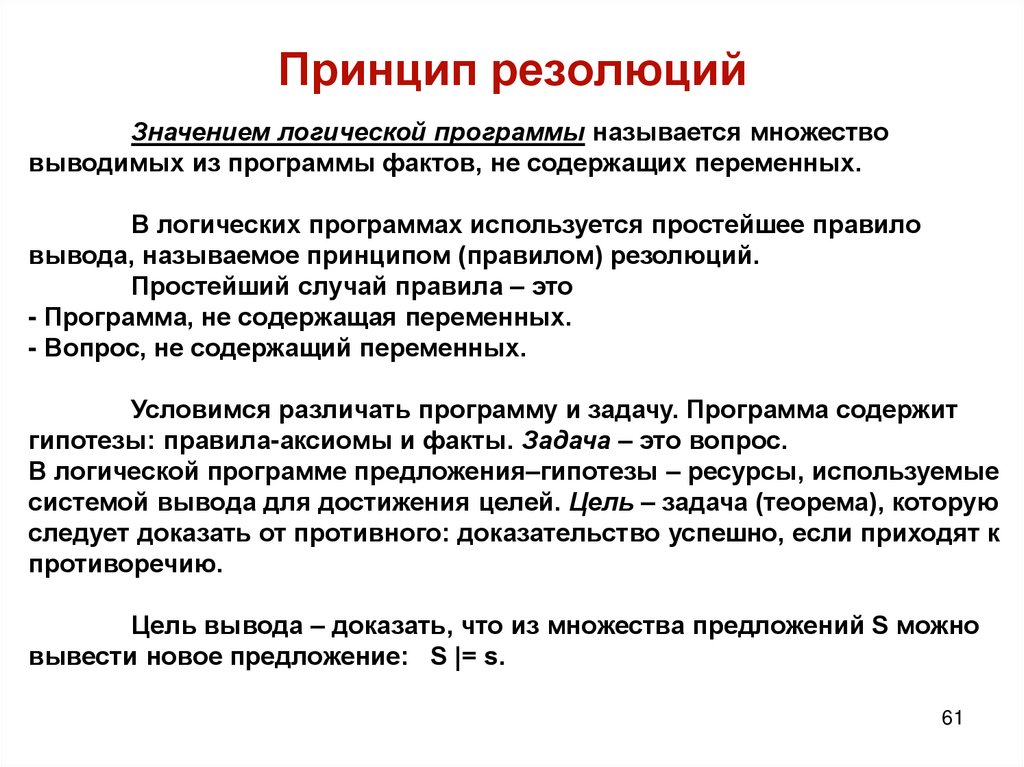 Принцип резолюций

Значением логической программы называется множество выводимых из программы фактов, не содержащих переменных.

В логических программах используется простейшее правило вывода, называемое принципом (правилом) резолюций.
Простейший случай правила – это
- Программа, не содержащая переменных.
- Вопрос, не содержащий переменных.

Условимся различать программу и задачу. Программа содержит гипотезы: правила-аксиомы и факты. Задача – это вопрос.
В логической программе предложения–гипотезы – ресурсы, используемые системой вывода для достижения целей. Цель – задача (теорема), которую следует доказать от противного: доказательство успешно, если приходят к противоречию.

Цель вывода – доказать, что из множества предложений S можно вывести новое предложение: S |= s.

61